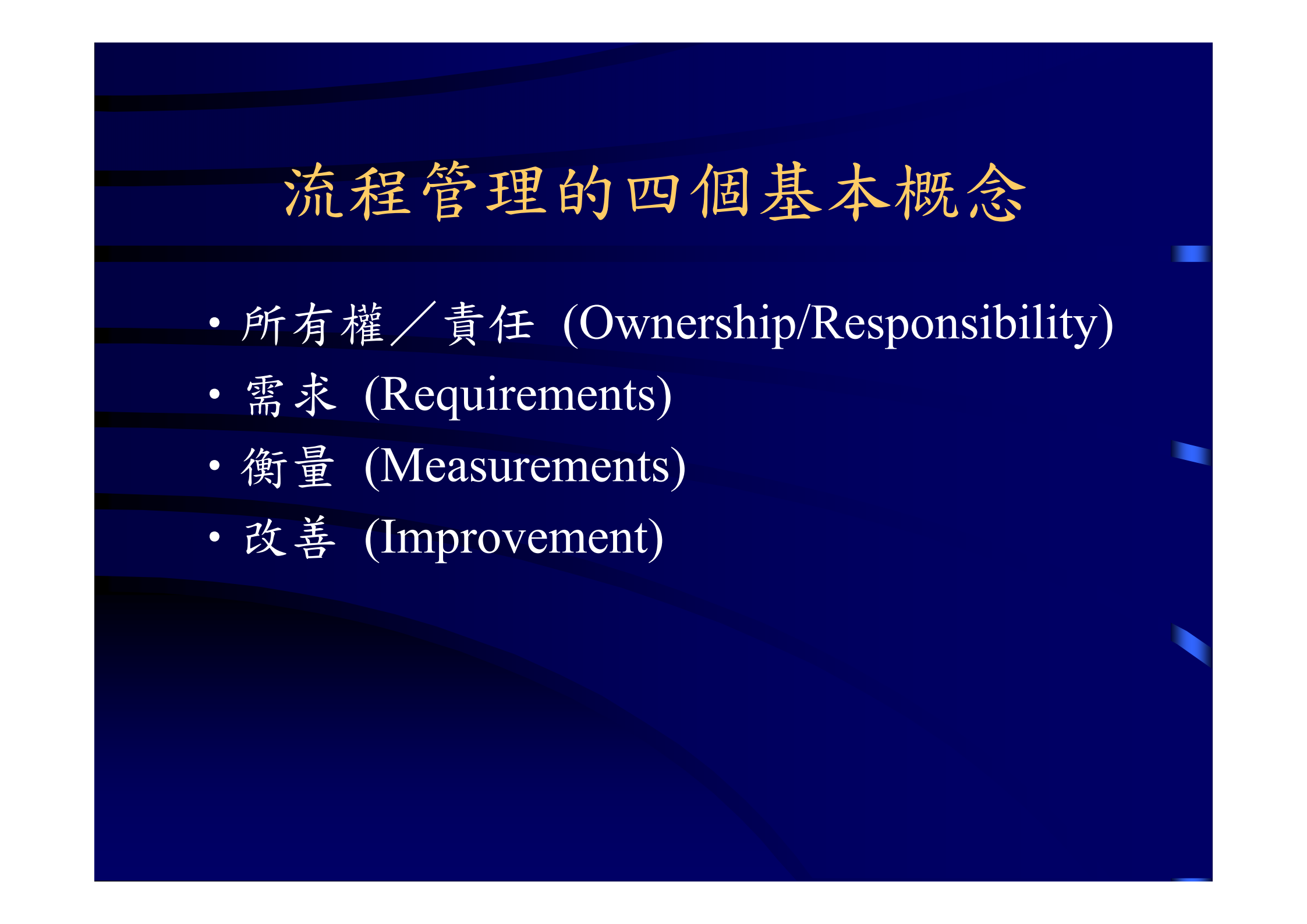 流程管理的四個基本概念

• 所有權／責任 (Ownership/Responsibility)
• 需求 (Requirements)
• 衡量 (Measurements)
• 改善 (Improvement)